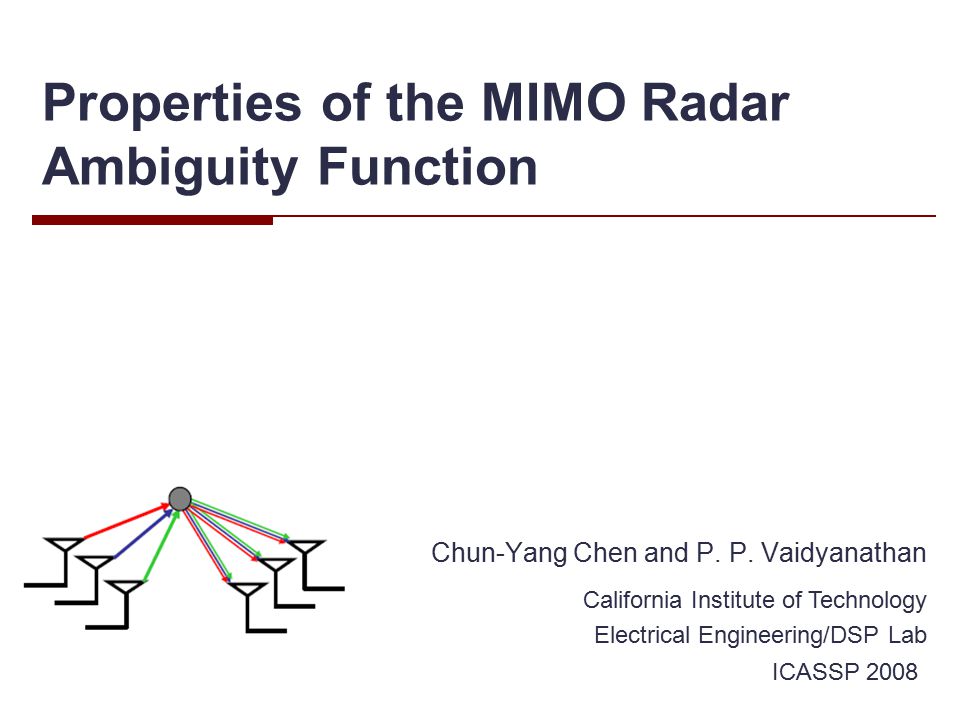 Properties of the MIMO Radar Ambiguity Function

Chun-Yang Chen and P. P. Vaidyanathan

California Institute of Technology
Electrical Engineering/DSP Lab
ICASSP 2008